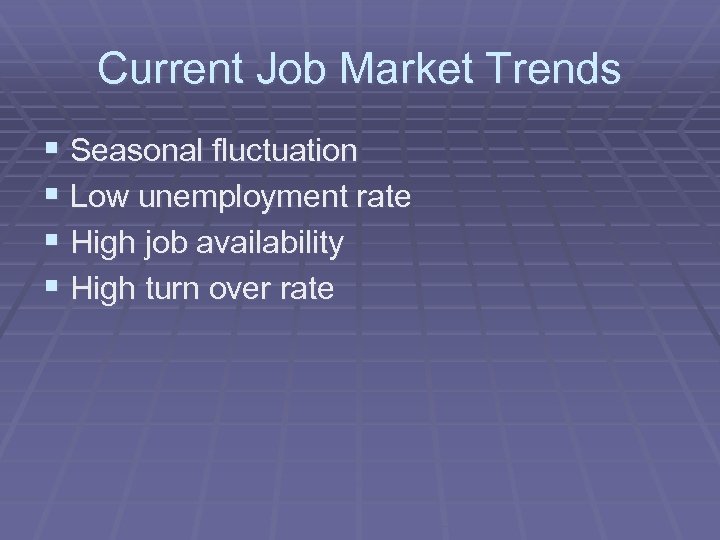 Current Job Market Trends

- Seasonal fluctuation
- Low unemployment rate
- High job availability
- High turn over rate